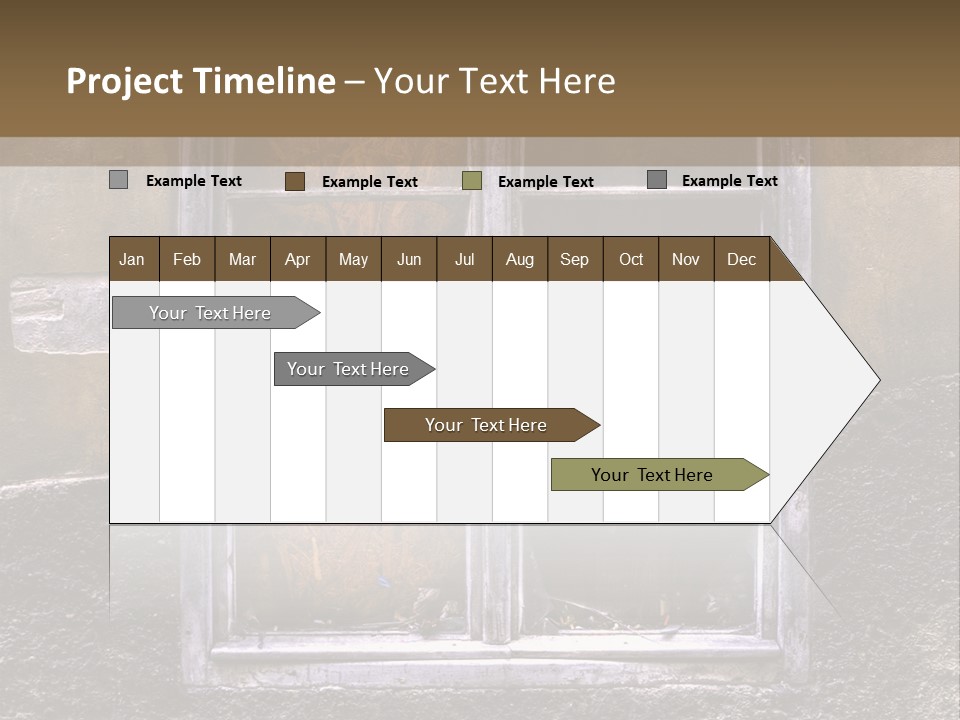 Project Timeline – Your Text Here

Example Text Example Text Example Text Example Text

| Jan | Feb | Mar | Apr | May | Jun | Jul | Aug | Sep | Oct | Nov | Dec |
|---|---|---|---|---|---|---|---|---|---|---|---|

Your Text Here

Your Text Here

Your Text Here

Your Text Here